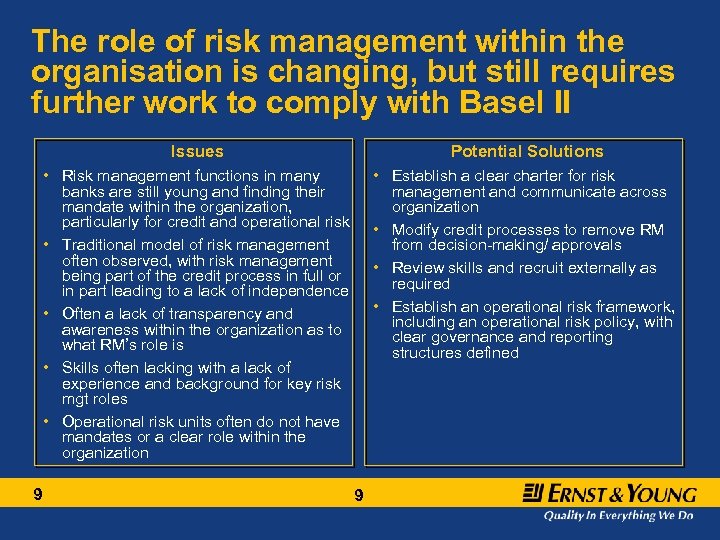 The role of risk management within the organisation is changing, but still requires further work to comply with Basel II

Issues

• Risk management functions in many banks are still young and finding their mandate within the organization, particularly for credit and operational risk

• Traditional model of risk management often observed, with risk management being part of the credit process in full or in part leading to a lack of independence

• Often a lack of transparency and awareness within the organization as to what RM's role is

• Skills often lacking with a lack of experience and background for key risk mgt roles

• Operational risk units often do not have mandates or a clear role within the organization

Potential Solutions

• Establish a clear charter for risk management and communicate across organization

• Modify credit processes to remove RM from decision-making/ approvals

• Review skills and recruit externally as required

• Establish an operational risk framework, including an operational risk policy, with clear governance and reporting structures defined

9

9

ERNST & YOUNG

Quality In Everything We Do